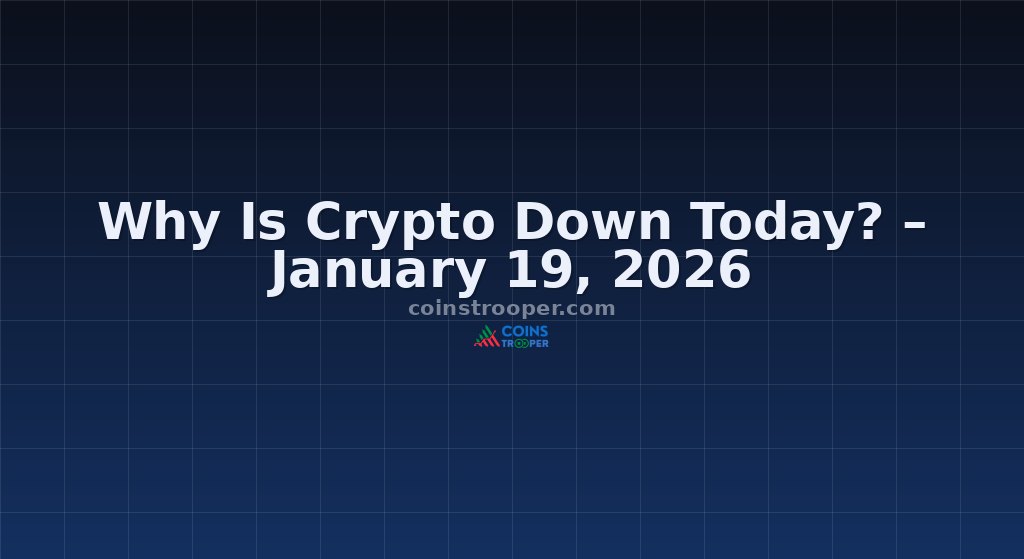 Why Is Crypto Down Today? – January 19, 2026

coinstrooper.com

COINS TROOPER